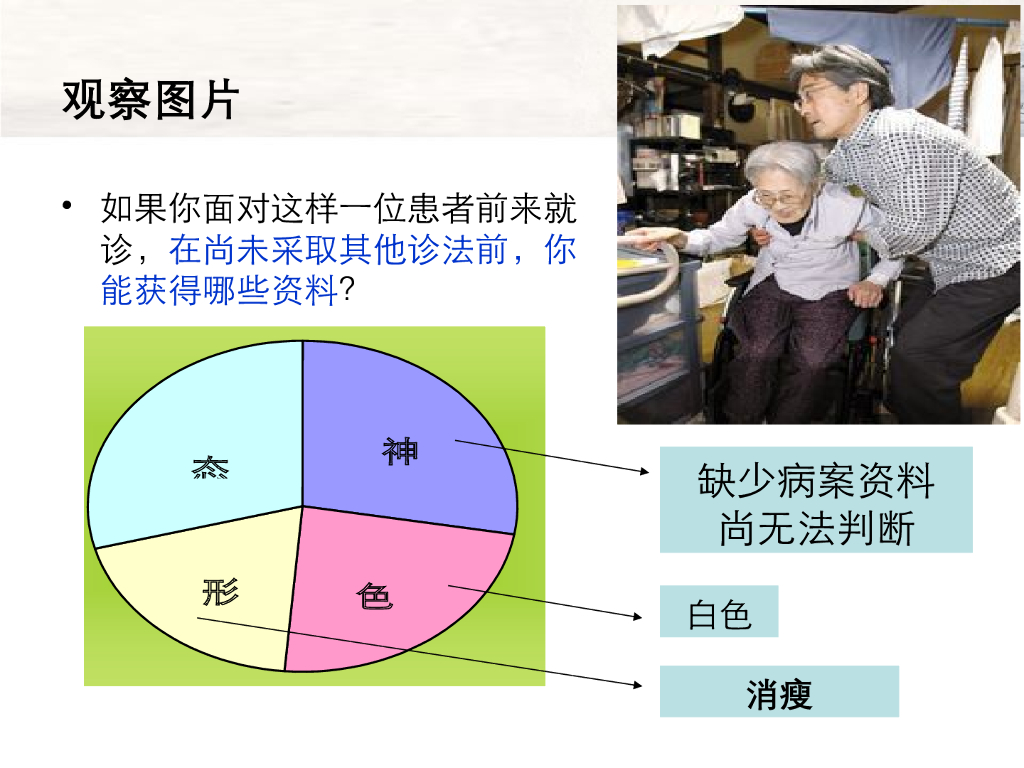 观察图片

• 如果你面对这样一位患者前来就诊，在尚未采取其他诊法前，你能获得哪些资料?

态

神

形

色

缺少病案资料
尚无法判断

白色

消瘦